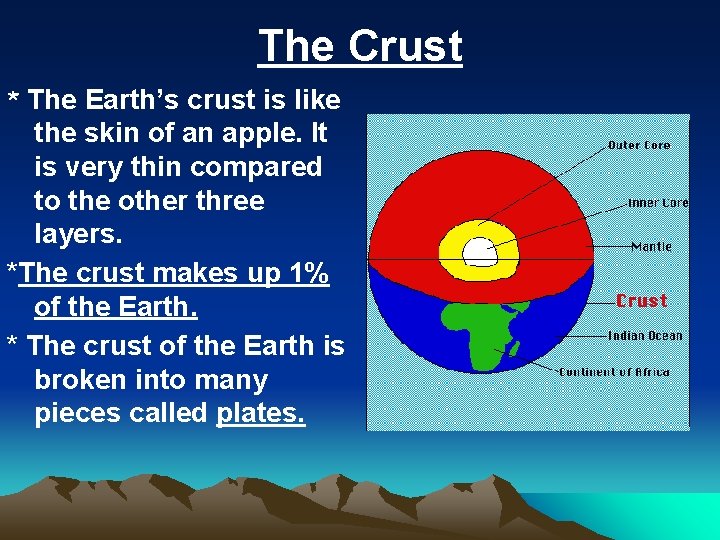 The Crust

* The Earth's crust is like the skin of an apple. It is very thin compared to the other three layers.

*The crust makes up 1% of the Earth.

* The crust of the Earth is broken into many pieces called plates.

Outer Core
Inner Core
Mantle
Crust
Indian Ocean
Continent of Africa